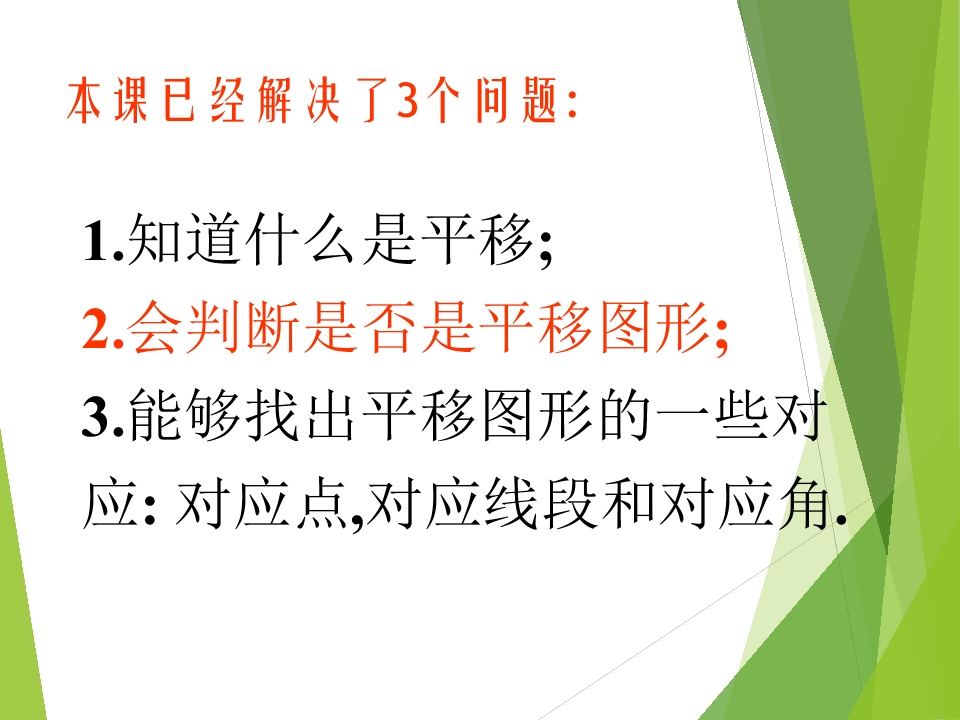 本课已经解决了3个问题:

1.知道什么是平移;

2.会判断是否是平移图形;

3.能够找出平移图形的一些对应: 对应点,对应线段和对应角.